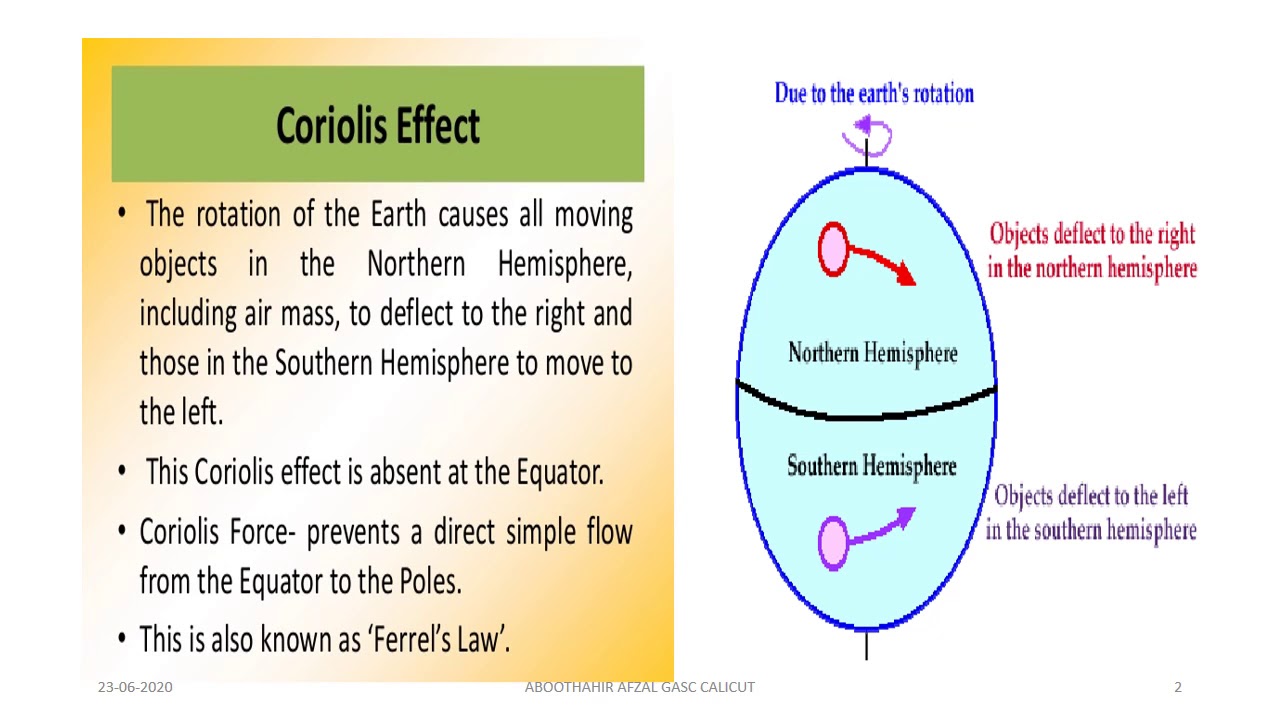 Coriolis Effect

• The rotation of the Earth causes all moving objects in the Northern Hemisphere, including air mass, to deflect to the right and those in the Southern Hemisphere to move to the left.

• This Coriolis effect is absent at the Equator.

• Coriolis Force- prevents a direct simple flow from the Equator to the Poles.

• This is also known as 'Ferrel's Law'.

Due to the earth's rotation

Objects deflect to the right in the northern hemisphere

Northern Hemisphere

Southern Hemisphere

Objects deflect to the left in the southern hemisphere

23-06-2020

ABOOTHAHIR AFZAL GASC CALICUT

2